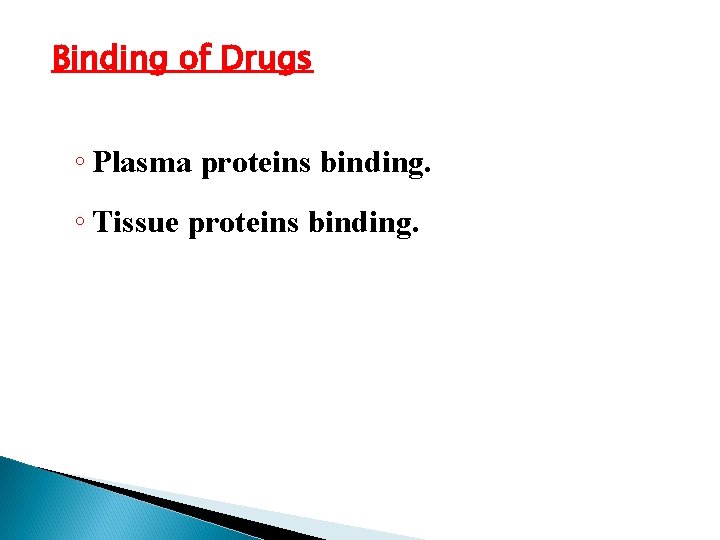 Binding of Drugs

◦ Plasma proteins binding.

◦ Tissue proteins binding.